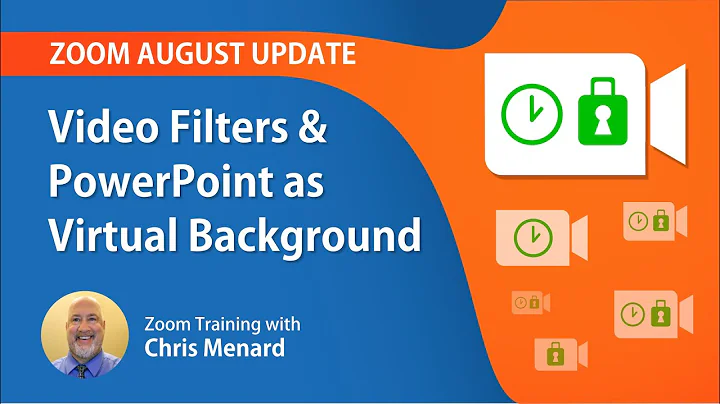 ZOOM AUGUST UPDATE

Video Filters & PowerPoint as Virtual Background

Zoom Training with
Chris Menard